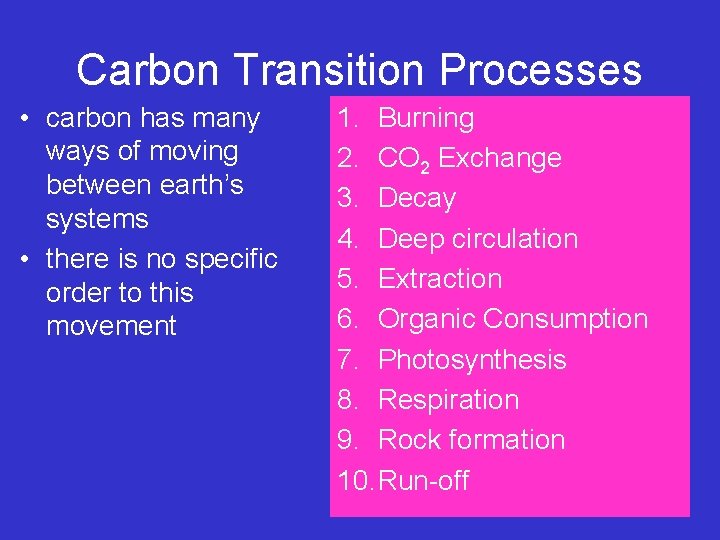 Carbon Transition Processes

• carbon has many ways of moving between earth's systems
• there is no specific order to this movement

1. Burning
2. $CO_2$ Exchange
3. Decay
4. Deep circulation
5. Extraction
6. Organic Consumption
7. Photosynthesis
8. Respiration
9. Rock formation
10. Run-off